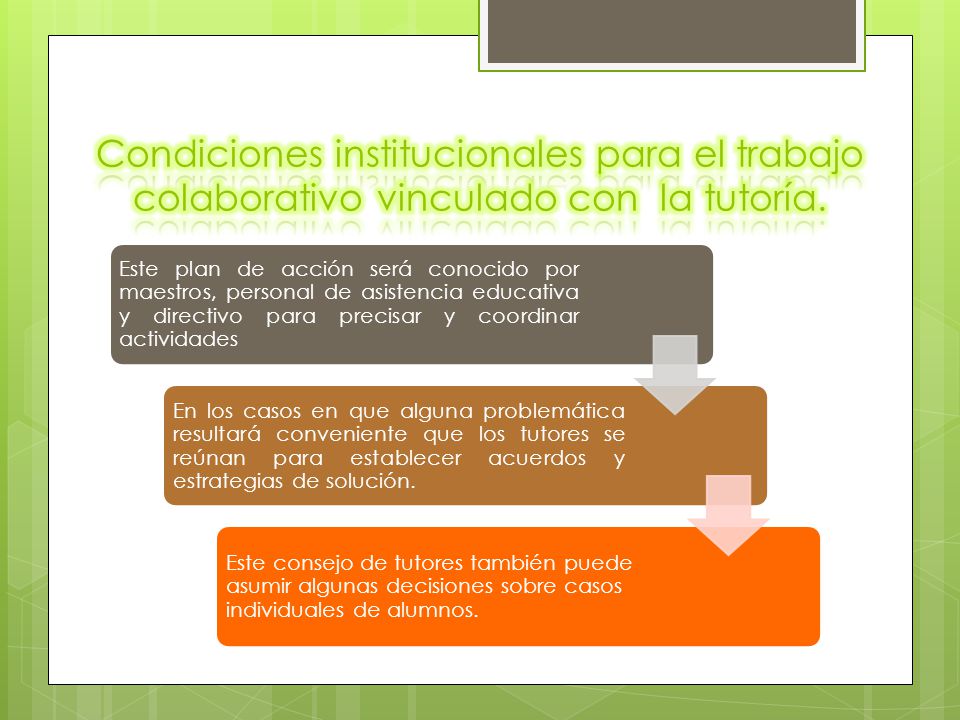 Condiciones institucionales para el trabajo colaborativo vinculado con la tutoría.

Este plan de acción será conocido por maestros, personal de asistencia educativa y directivo para precisar y coordinar actividades

En los casos en que alguna problemática resultará conveniente que los tutores se reúnan para establecer acuerdos y estrategias de solución.

Este consejo de tutores también puede asumir algunas decisiones sobre casos individuales de alumnos.